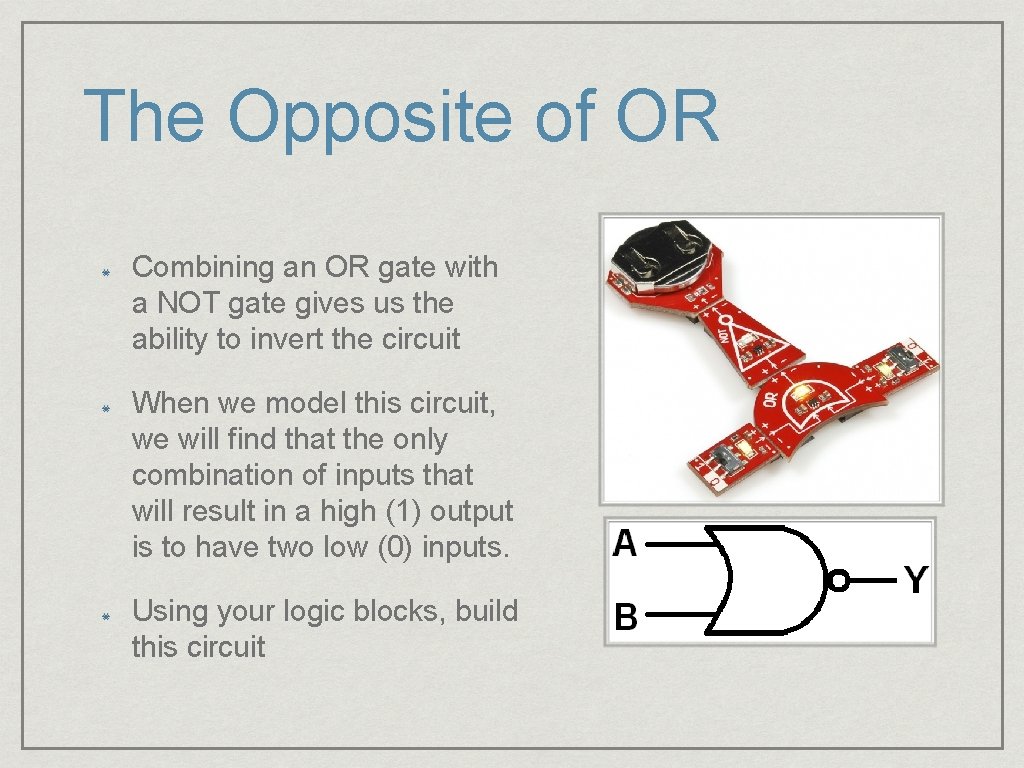 The Opposite of OR

Combining an OR gate with a NOT gate gives us the ability to invert the circuit

When we model this circuit, we will find that the only combination of inputs that will result in a high (1) output is to have two low (0) inputs.

Using your logic blocks, build this circuit

NOT

OR

A

B

Y